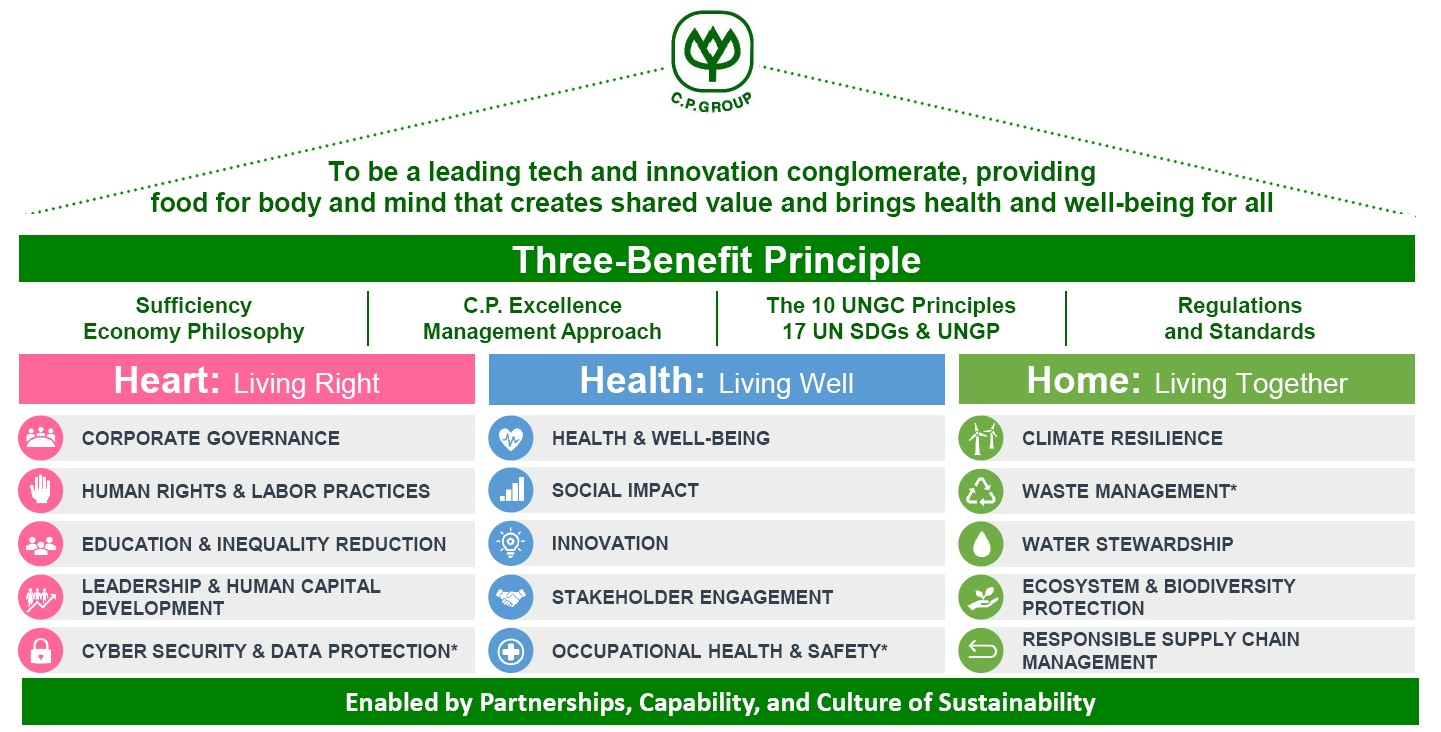 C.P.GROUP

To be a leading tech and innovation conglomerate, providing food for body and mind that creates shared value and brings health and well-being for all

Three-Benefit Principle

Sufficiency Economy Philosophy

C.P. Excellence Management Approach

The 10 UNGC Principles 17 UN SDGs & UNGP

Regulations and Standards

Heart: Living Right

CORPORATE GOVERNANCE

HUMAN RIGHTS & LABOR PRACTICES

EDUCATION & INEQUALITY REDUCTION

LEADERSHIP & HUMAN CAPITAL DEVELOPMENT

CYBER SECURITY & DATA PROTECTION*

Health: Living Well

HEALTH & WELL-BEING

SOCIAL IMPACT

INNOVATION

STAKEHOLDER ENGAGEMENT

OCCUPATIONAL HEALTH & SAFETY*

Home: Living Together

CLIMATE RESILIENCE

WASTE MANAGEMENT*

WATER STEWARDSHIP

ECOSYSTEM & BIODIVERSITY PROTECTION

RESPONSIBLE SUPPLY CHAIN MANAGEMENT

Enabled by Partnerships, Capability, and Culture of Sustainability